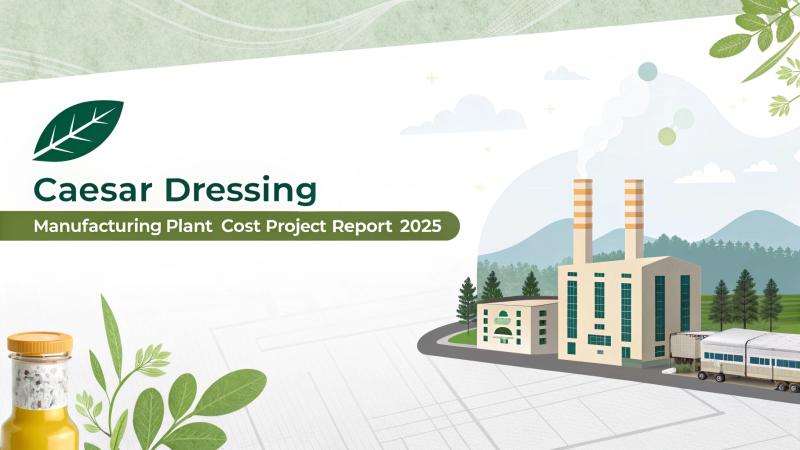 Caesar Dressing

Manufacturing Plant Cost Project Report 2025